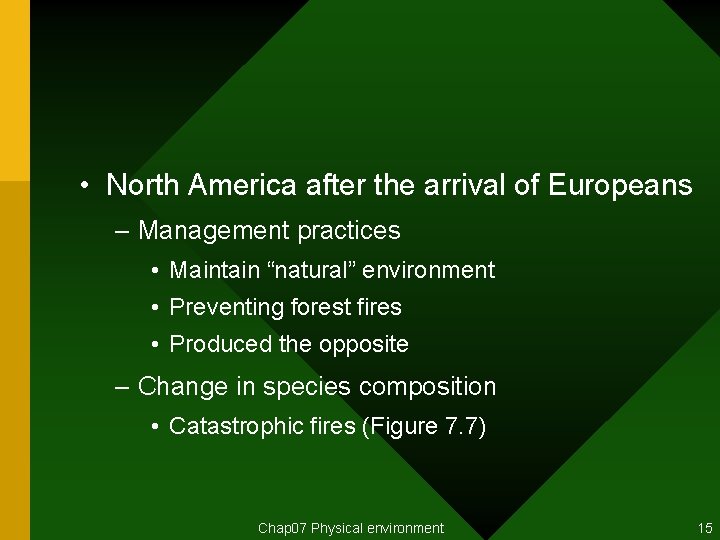 • North America after the arrival of Europeans
– Management practices
• Maintain “natural” environment
• Preventing forest fires
• Produced the opposite
– Change in species composition
• Catastrophic fires (Figure 7.7)

Chap07 Physical environment

15